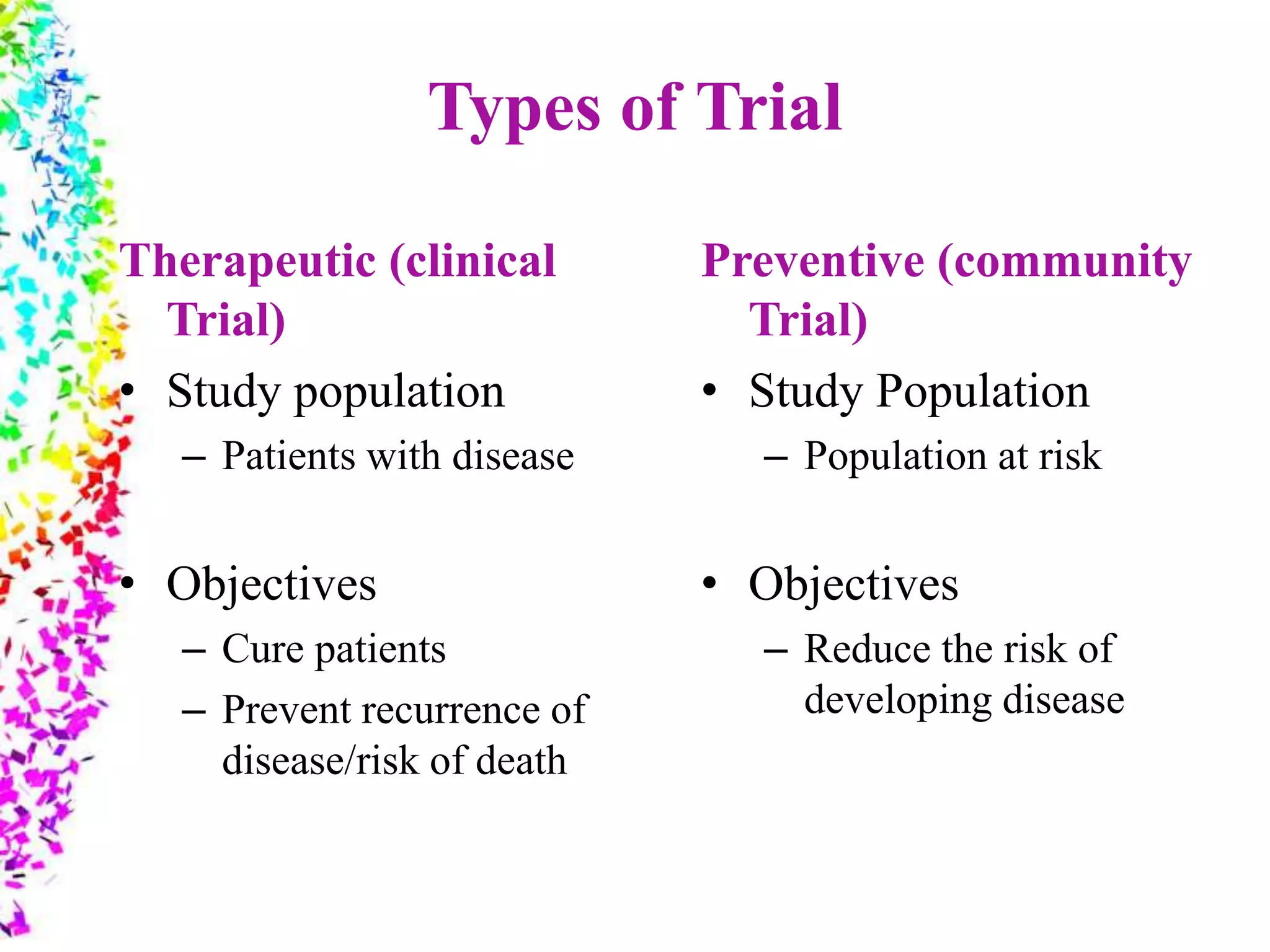 Types of Trial

Therapeutic (clinical Trial)

• Study population
– Patients with disease

• Objectives
– Cure patients
– Prevent recurrence of disease/risk of death

Preventive (community Trial)

• Study Population
– Population at risk

• Objectives
– Reduce the risk of developing disease